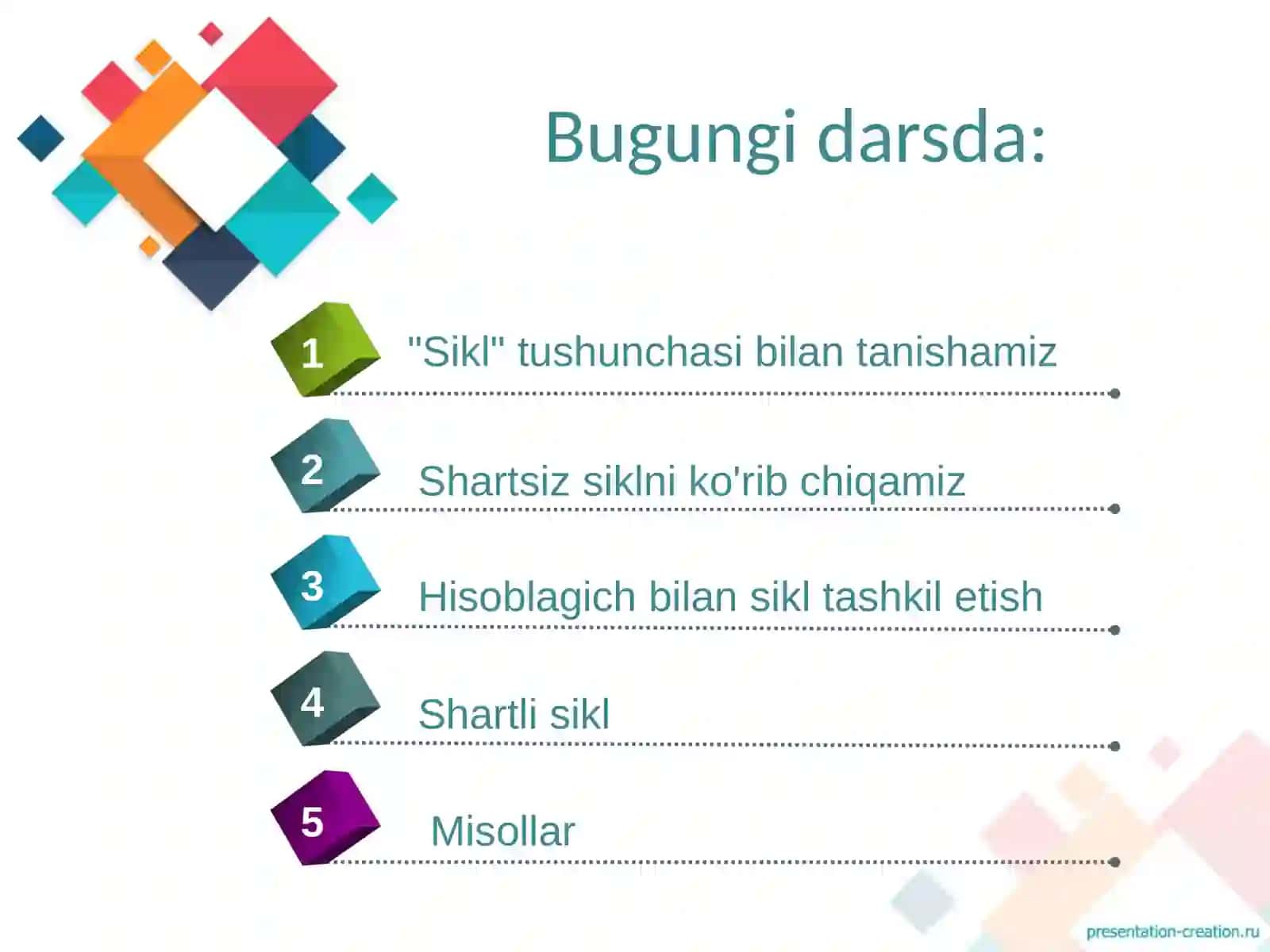 Bugungi darsda:

1 "Sikl" tushunchasi bilan tanishamiz

2 Shartsiz siklni ko'rib chiqamiz

3 Hisoblagich bilan sikl tashkil etish

4 Shartli sikl

5 Misollar

presentation-creation.ru